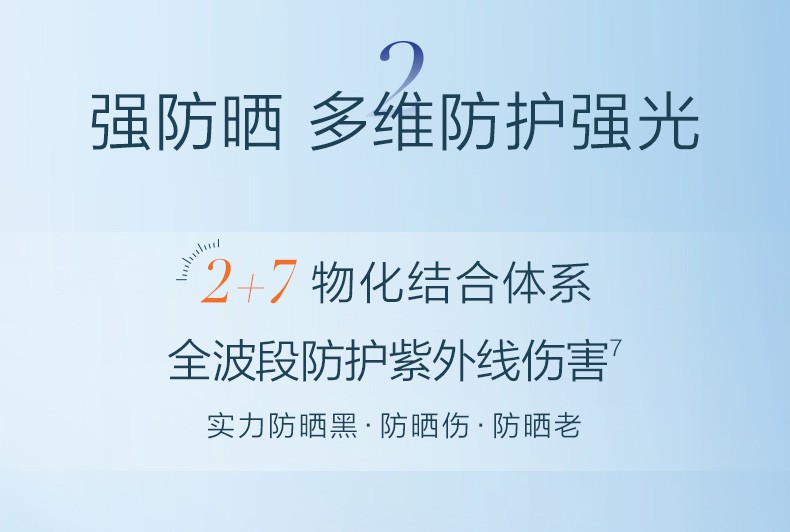 2

强防晒 多维防护强光

2+7 物化结合体系

全波段防护紫外线伤害$^7$

实力防晒黑 · 防晒伤 · 防晒老